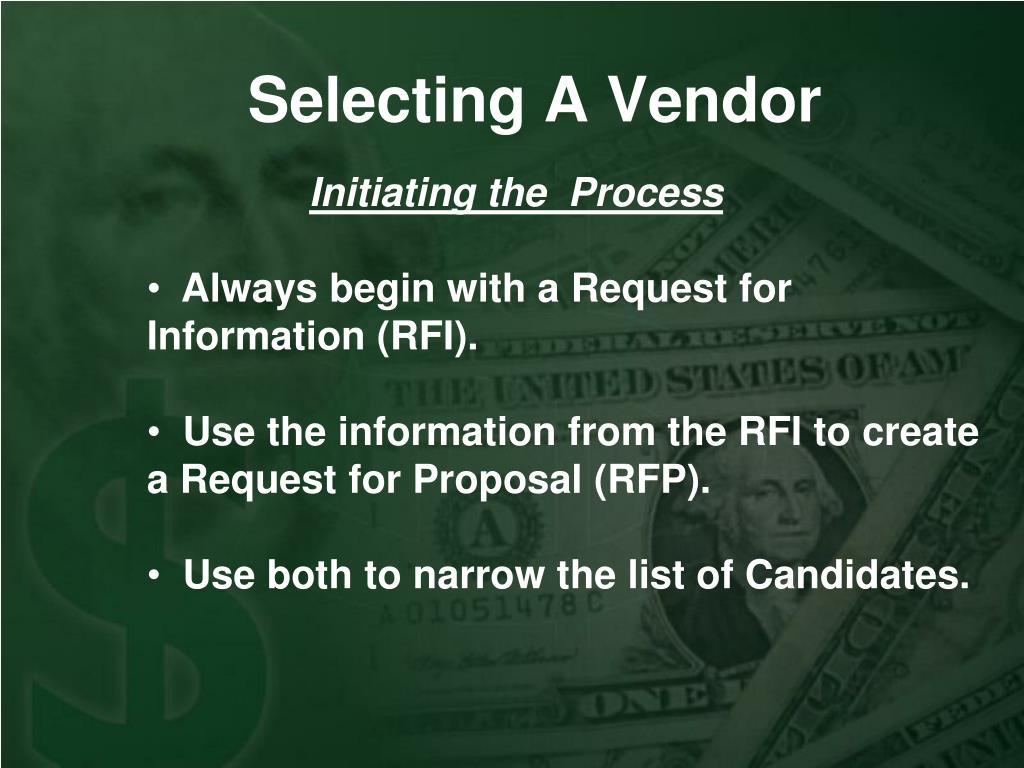 Selecting A Vendor

Initiating the Process

• Always begin with a Request for Information (RFI).

• Use the information from the RFI to create a Request for Proposal (RFP).

• Use both to narrow the list of Candidates.